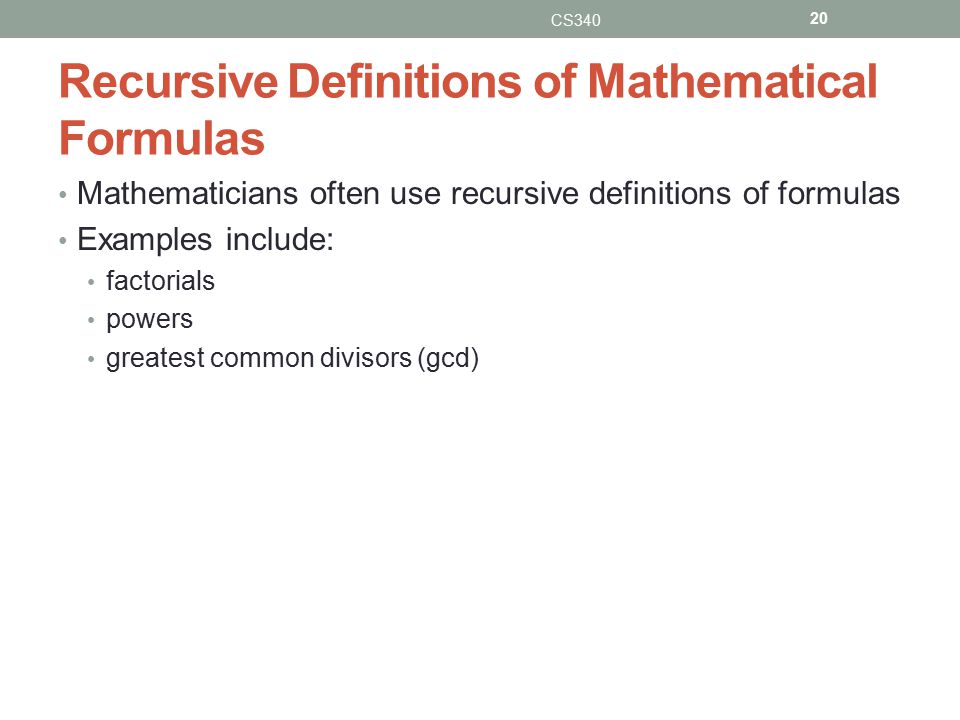 CS340 20

Recursive Definitions of Mathematical Formulas

• Mathematicians often use recursive definitions of formulas
• Examples include:
  • factorials
  • powers
  • greatest common divisors (gcd)